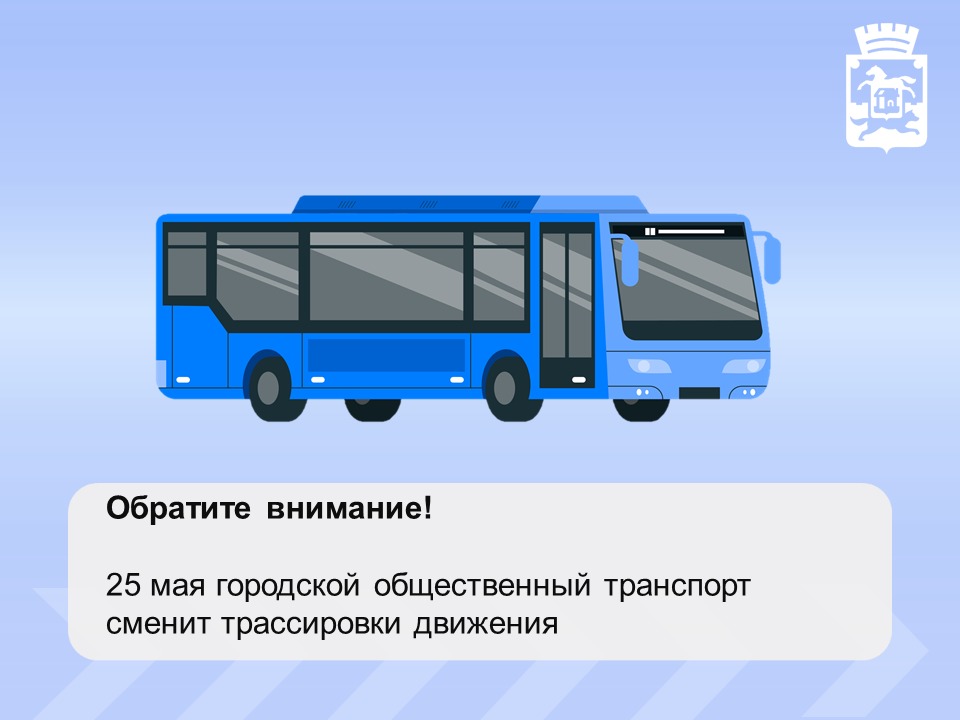 Обратите внимание!

25 мая городской общественный транспорт сменит трассировки движения